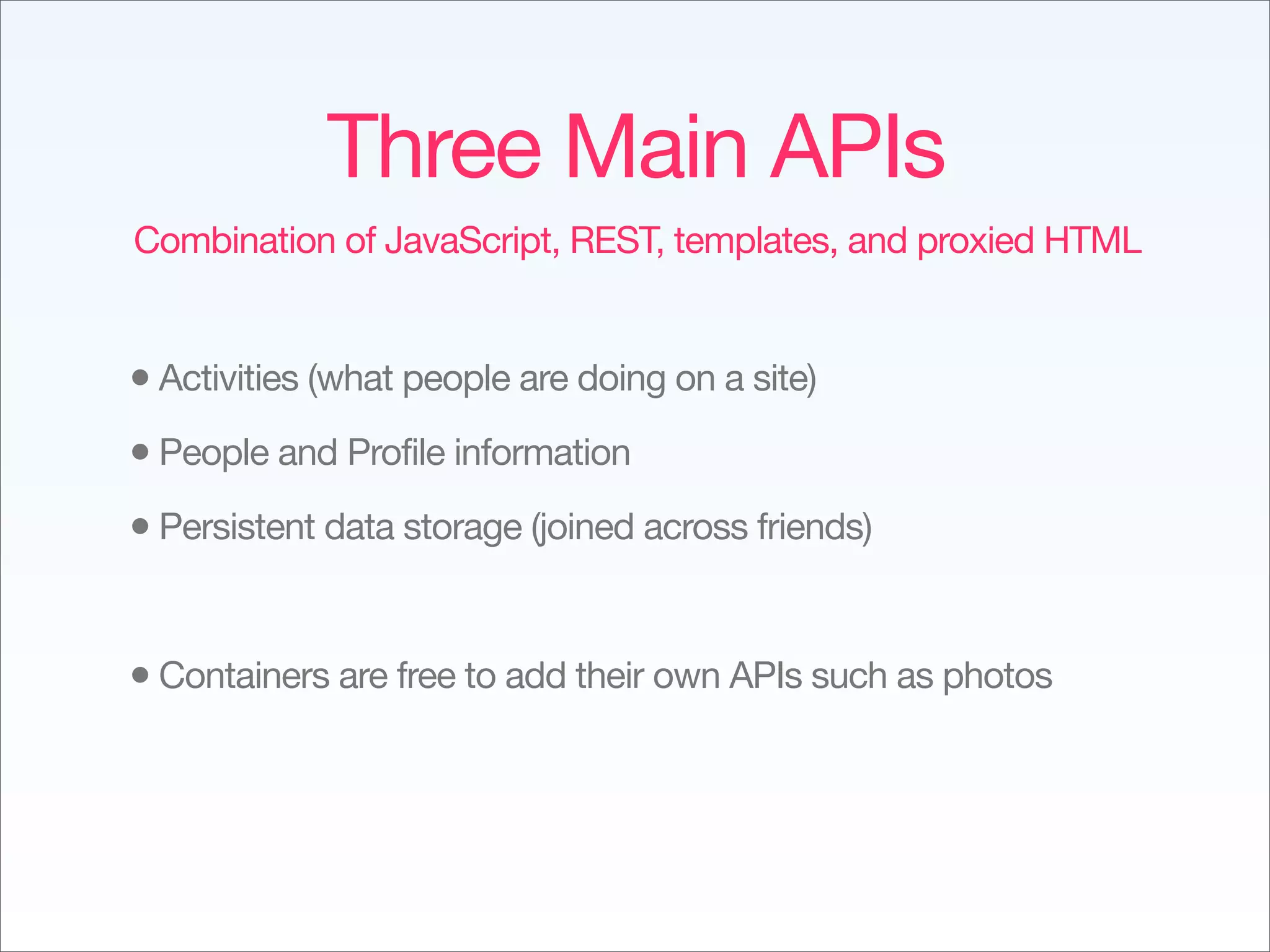 Three Main APIs

Combination of JavaScript, REST, templates, and proxied HTML

• Activities (what people are doing on a site)
• People and Profile information
• Persistent data storage (joined across friends)

• Containers are free to add their own APIs such as photos